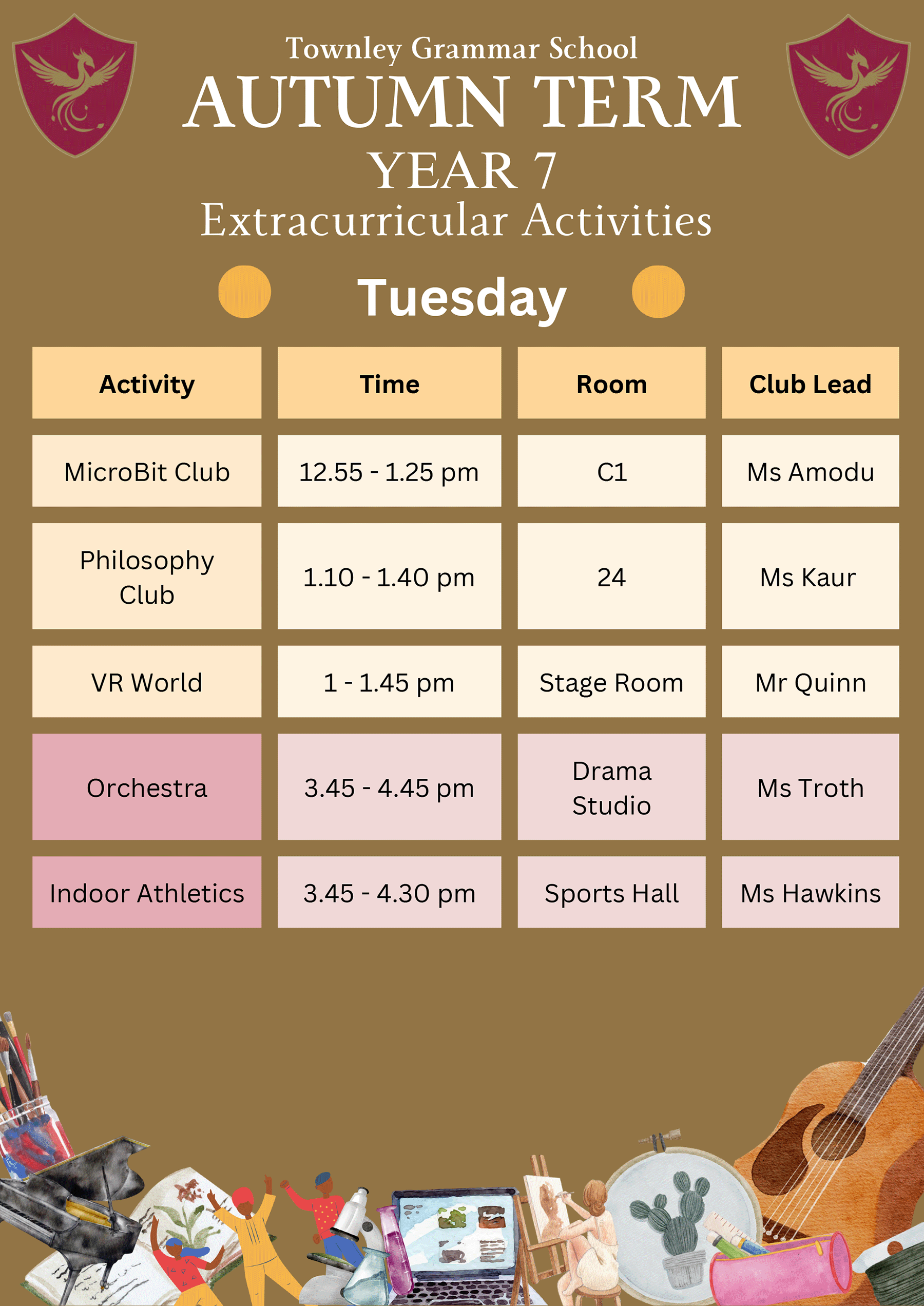 Townley Grammar School
AUTUMN TERM
YEAR 7
Extracurricular Activities

Tuesday

| Activity | Time | Room | Club Lead |
|---|---|---|---|
| MicroBit Club | 12.55 - 1.25 pm | C1 | Ms Amodu |
| Philosophy Club | 1.10 - 1.40 pm | 24 | Ms Kaur |
| VR World | 1 - 1.45 pm | Stage Room | Mr Quinn |
| Orchestra | 3.45 - 4.45 pm | Drama Studio | Ms Troth |
| Indoor Athletics | 3.45 - 4.30 pm | Sports Hall | Ms Hawkins |